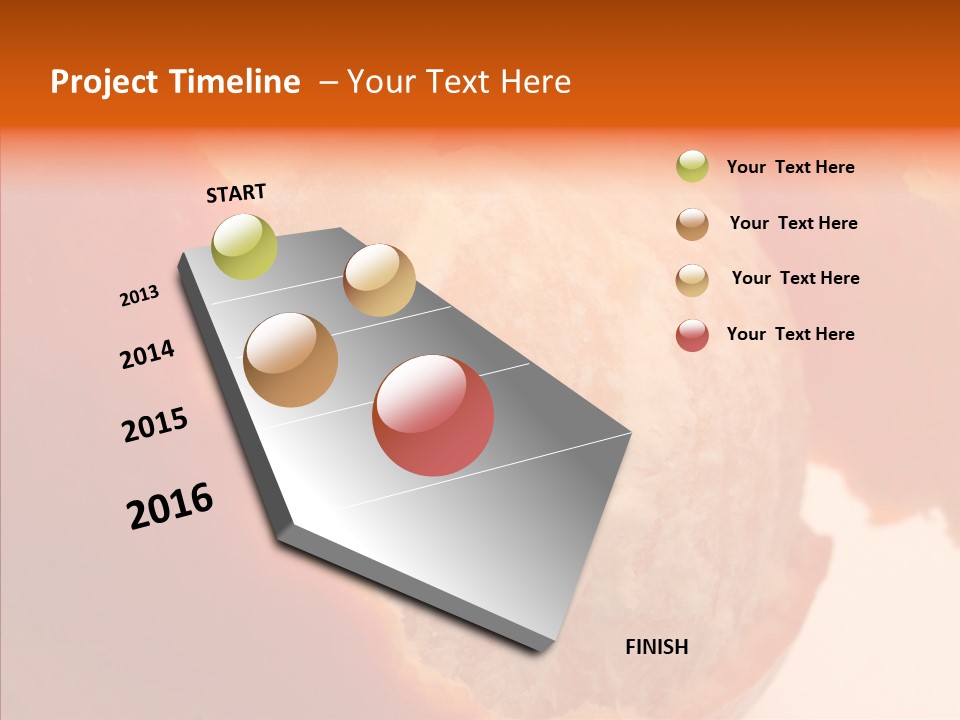 Project Timeline – Your Text Here

START

2013

2014

2015

2016

FINISH

Your Text Here

Your Text Here

Your Text Here

Your Text Here